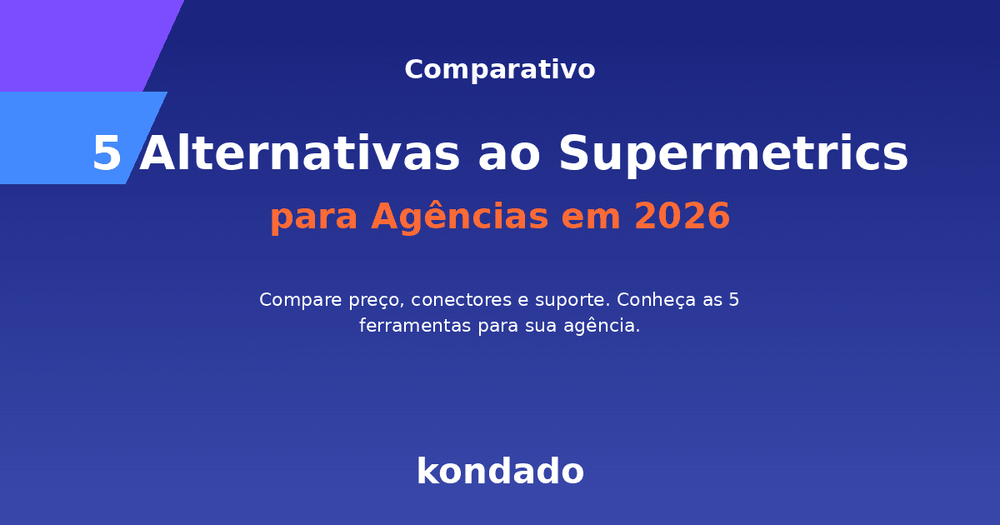 Comparativo

5 Alternativas ao Supermetrics

para Agências em 2026

Compare preço, conectores e suporte. Conheça as 5 ferramentas para sua agência.

kondado